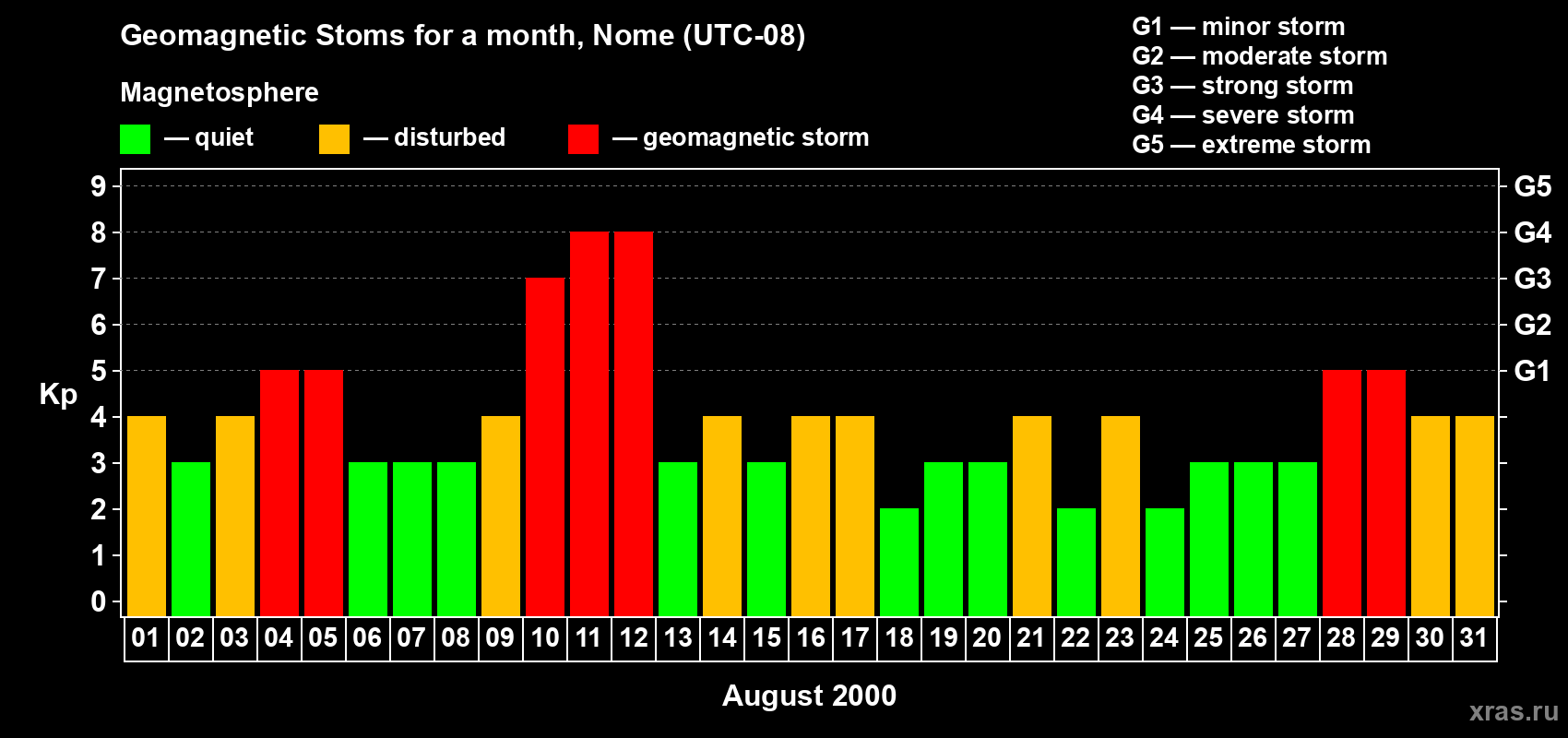 Geomagnetic Stoms for a month, Nome (UTC-08)

Magnetosphere

— quiet — disturbed — geomagnetic storm

G1 — minor storm
G2 — moderate storm
G3 — strong storm
G4 — severe storm
G5 — extreme storm

Kp

9
8
7
6
5
4
3
2
1
0

G5
G4
G3
G2
G1

01 02 03 04 05 06 07 08 09 10 11 12 13 14 15 16 17 18 19 20 21 22 23 24 25 26 27 28 29 30 31

August 2000

xras.ru